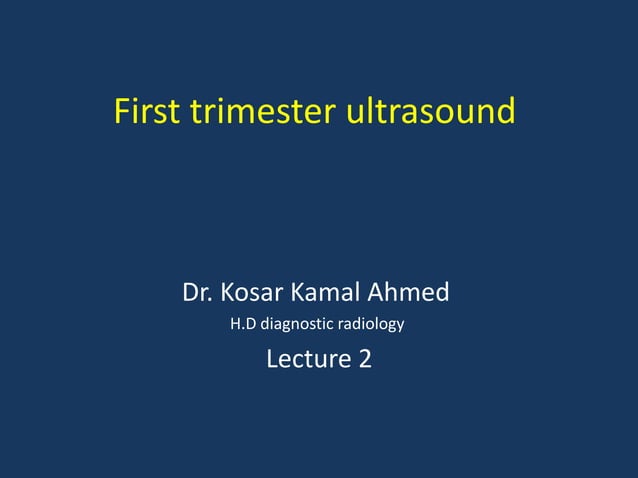 First trimester ultrasound

Dr. Kosar Kamal Ahmed
H.D diagnostic radiology
Lecture 2